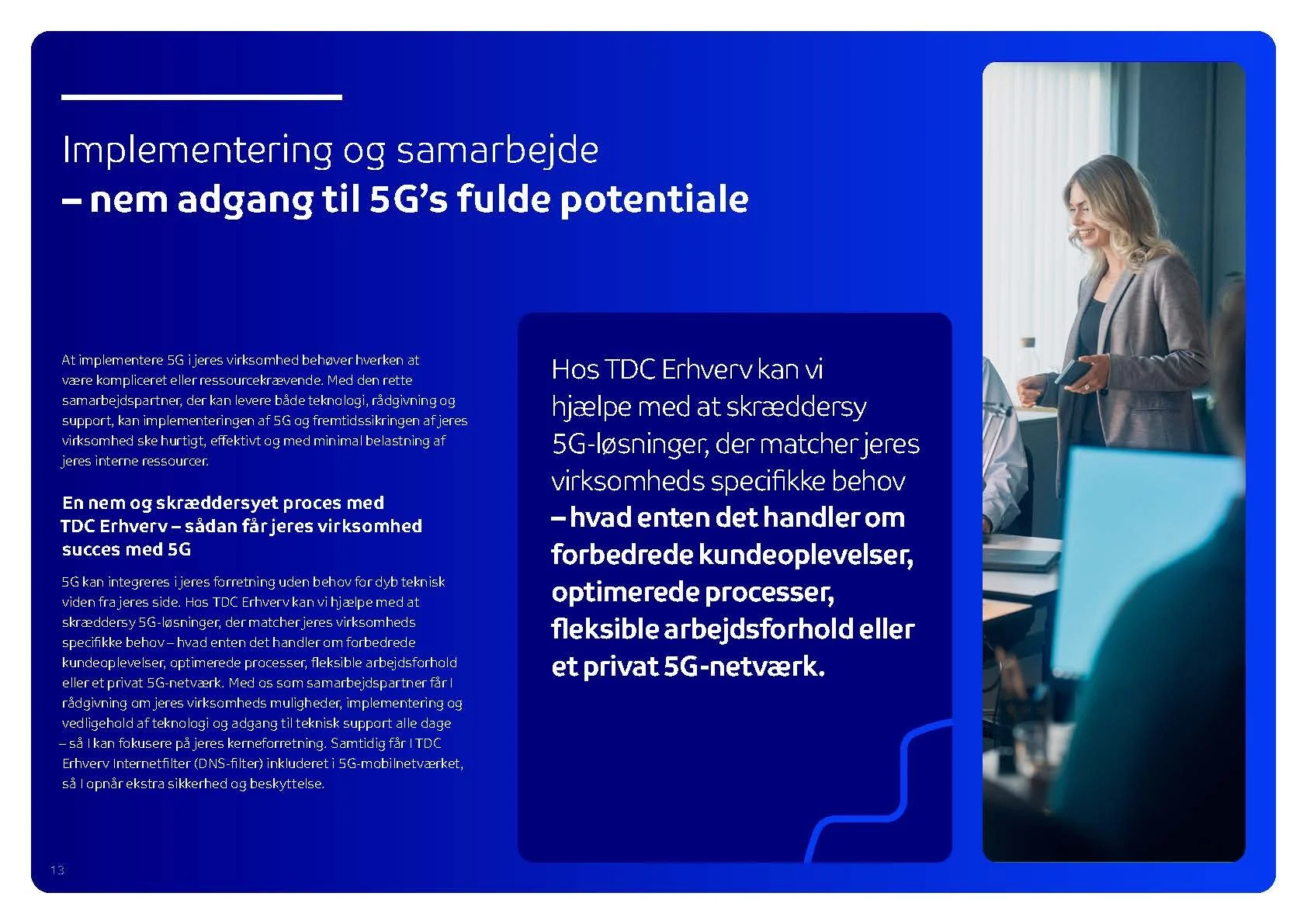 Implementering og samarbejde
– nem adgang til 5G's fulde potentiale

At implementere 5G i jeres virksomhed behøver hverken at være kompliceret eller ressourcekrævende. Med den rette samarbejdspartner, der kan levere både teknologi, rådgivning og support, kan implementeringen af 5G og fremtidssikringen af jeres virksomhed ske hurtigt, effektivt og med minimal belastning af jeres interne ressourcer.

En nem og skræddersyet proces med TDC Erhverv – sådan får jeres virksomhed succes med 5G

5G kan integreres i jeres forretning uden behov for dyb teknisk viden fra jeres side. Hos TDC Erhverv kan vi hjælpe med at skræddersy 5G-løsninger, der matcher jeres virksomheds specifikke behov – hvad enten det handler om forbedrede kundeoplevelser, optimerede processer, fleksible arbejdsforhold eller et privat 5G-netværk. Med os som samarbejdspartner får I rådgivning om jeres virksomheds muligheder, implementering og vedligehold af teknologi og adgang til teknisk support alle dage – så I kan fokusere på jeres kerneforretning. Samtidig får I TDC Erhverv Internetfilter (DNS-filter) inkluderet i 5G-mobilnetværket, så I opnår ekstra sikkerhed og beskyttelse.

Hos TDC Erhverv kan vi hjælpe med at skræddersy 5G-løsninger, der matcher jeres virksomheds specifikke behov – hvad enten det handler om forbedrede kundeoplevelser, optimerede processer, fleksible arbejdsforhold eller et privat 5G-netværk.

13